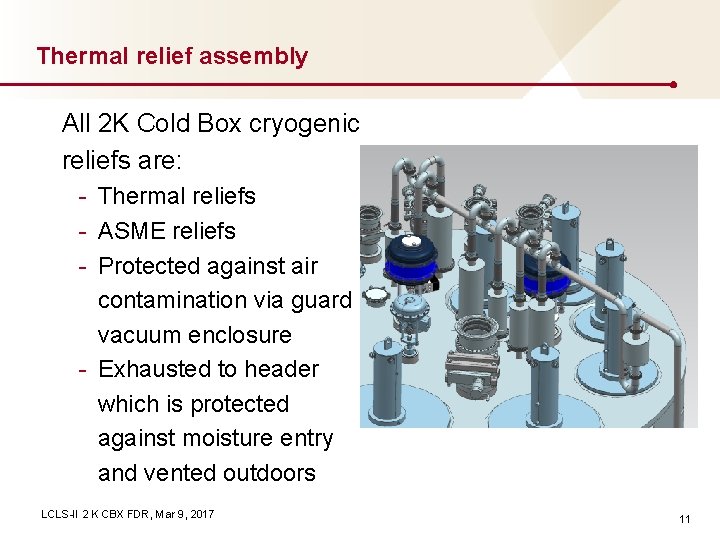 Thermal relief assembly

All 2K Cold Box cryogenic reliefs are:

- Thermal reliefs
- ASME reliefs
- Protected against air contamination via guard vacuum enclosure
- Exhausted to header which is protected against moisture entry and vented outdoors

LCLS-II 2 K CBX FDR, Mar 9, 2017

11